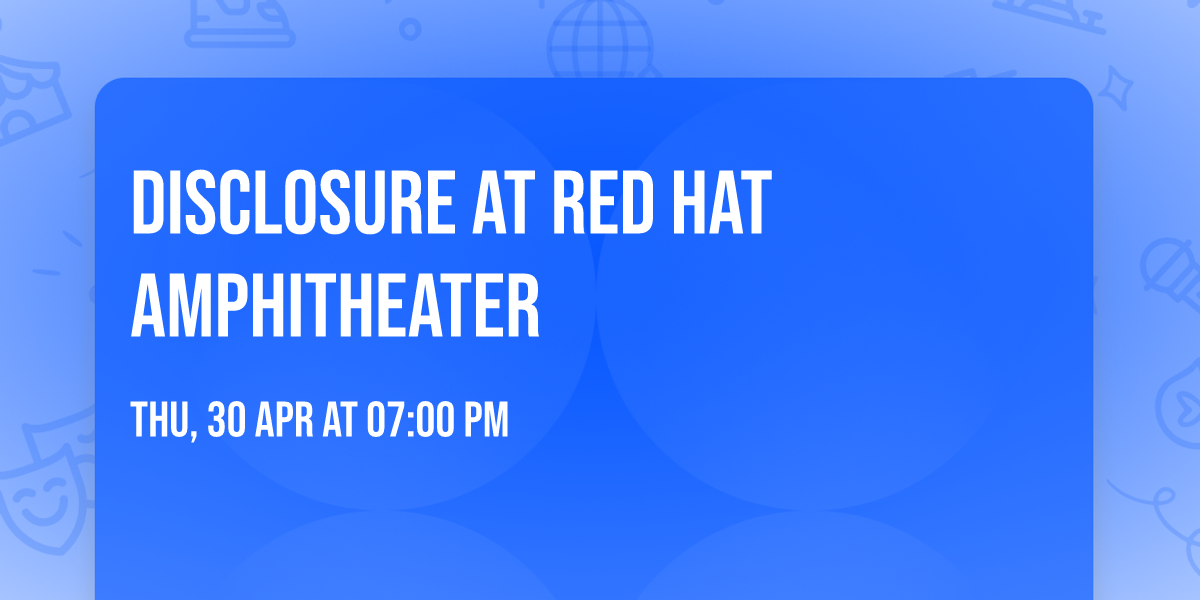 DISCLOSURE AT RED HAT AMPHITHEATER

THU, 30 APR AT 07:00 PM